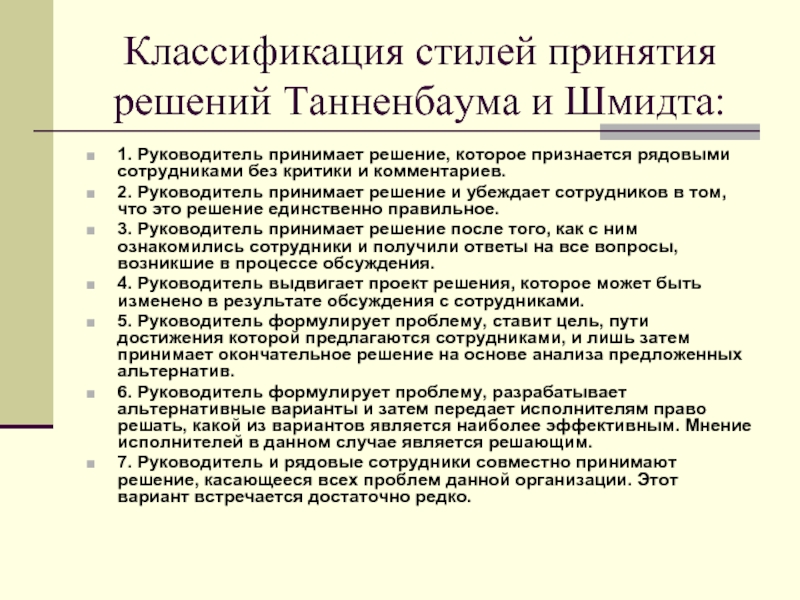 Классификация стилей принятия решений Танненбаума и Шмидта:

1. Руководитель принимает решение, которое признается рядовыми сотрудниками без критики и комментариев.

2. Руководитель принимает решение и убеждает сотрудников в том, что это решение единственно правильное.

3. Руководитель принимает решение после того, как с ним ознакомились сотрудники и получили ответы на все вопросы, возникшие в процессе обсуждения.

4. Руководитель выдвигает проект решения, которое может быть изменено в результате обсуждения с сотрудниками.

5. Руководитель формулирует проблему, ставит цель, пути достижения которой предлагаются сотрудниками, и лишь затем принимает окончательное решение на основе анализа предложенных альтернатив.

6. Руководитель формулирует проблему, разрабатывает альтернативные варианты и затем передает исполнителям право решать, какой из вариантов является наиболее эффективным. Мнение исполнителей в данном случае является решающим.

7. Руководитель и рядовые сотрудники совместно принимают решение, касающееся всех проблем данной организации. Этот вариант встречается достаточно редко.